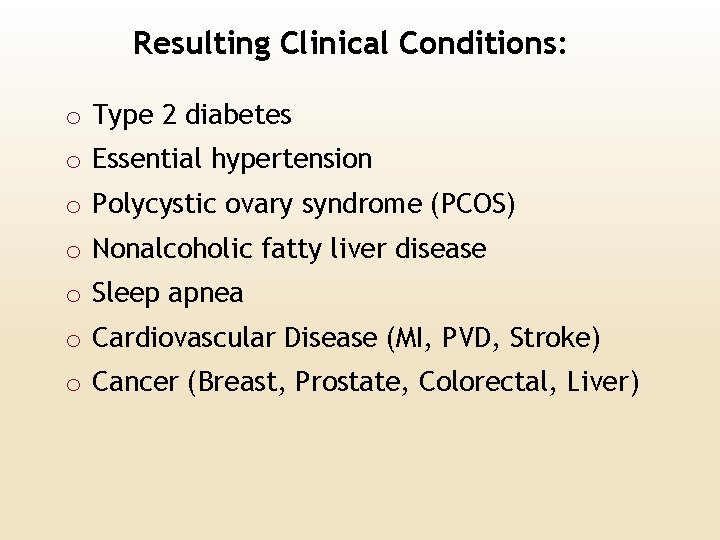 Resulting Clinical Conditions:

o Type 2 diabetes
o Essential hypertension
o Polycystic ovary syndrome (PCOS)
o Nonalcoholic fatty liver disease
o Sleep apnea
o Cardiovascular Disease (MI, PVD, Stroke)
o Cancer (Breast, Prostate, Colorectal, Liver)